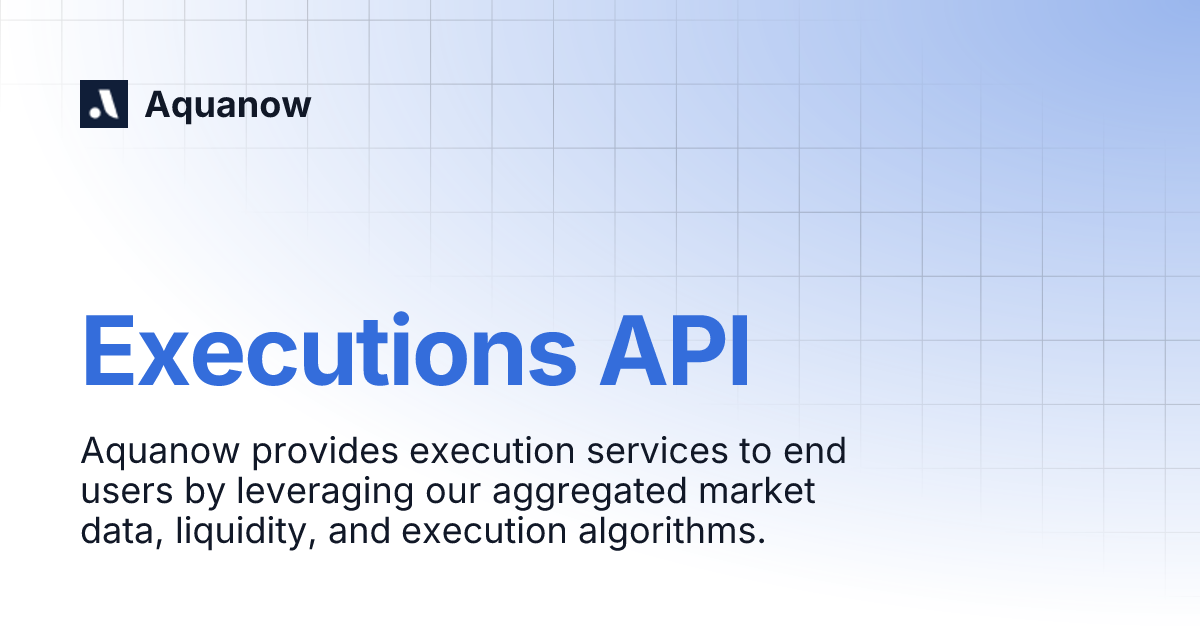 Aquanow

Executions API

Aquanow provides execution services to end users by leveraging our aggregated market data, liquidity, and execution algorithms.